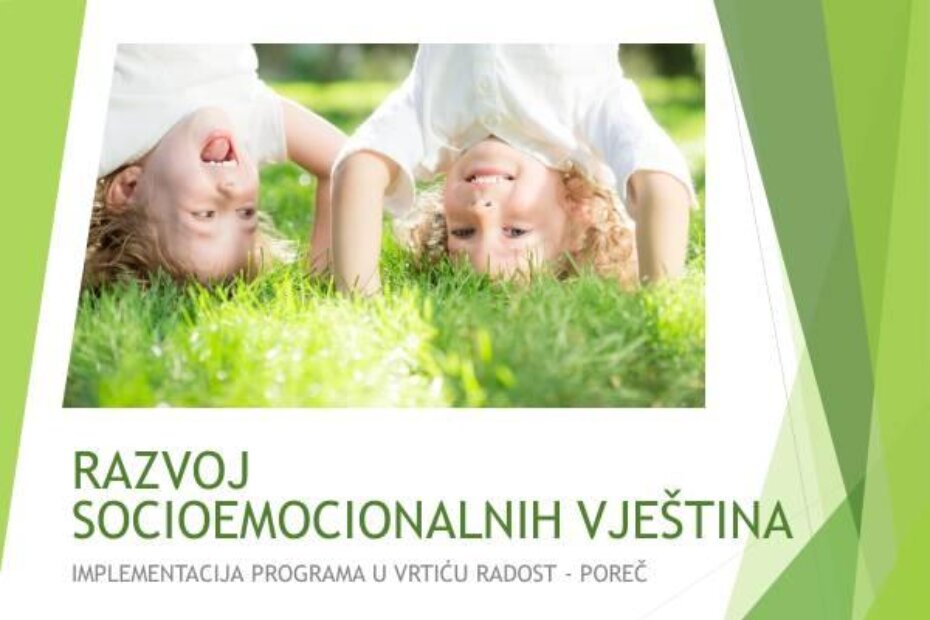 RAZVOJ SOCIOEMOCIONALNIH VJEŠTINA

IMPLEMENTACIJA PROGRAMA U VRTIĆU RADOST - POREČ